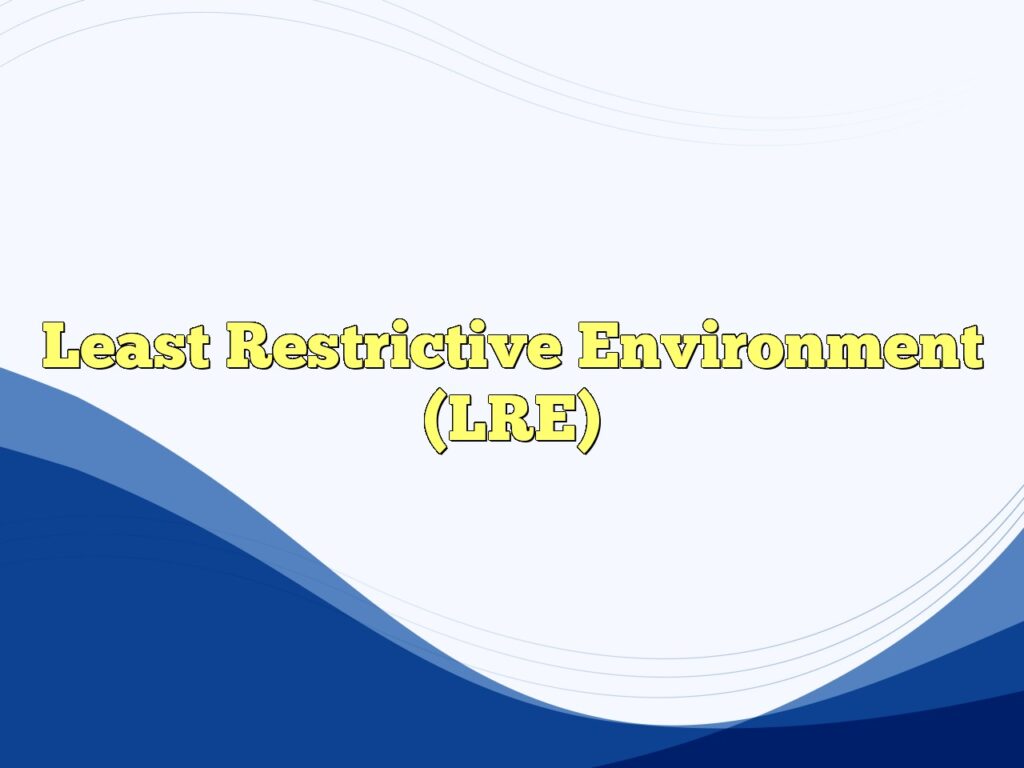 Least Restrictive Environment (LRE)